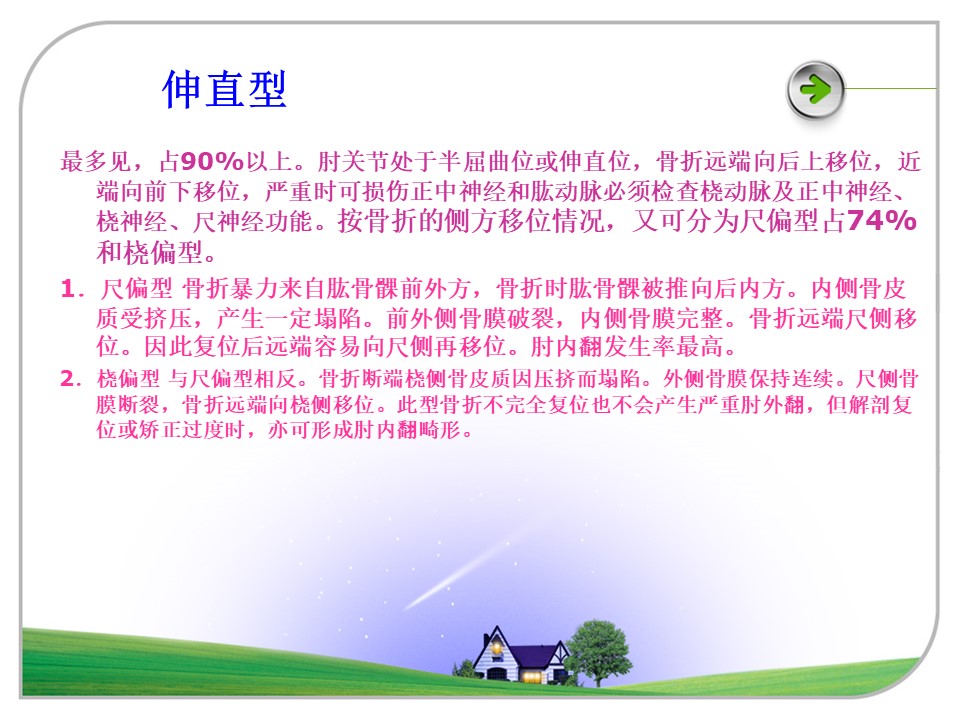 伸直型

最多见，占90%以上。肘关节处于半屈曲位或伸直位，骨折远端向后上移位，近端向前下移位，严重时可损伤正中神经和肱动脉必须检查桡动脉及正中神经、桡神经、尺神经功能。按骨折的侧方移位情况，又可分为尺偏型占74%和桡偏型。

1. 尺偏型 骨折暴力来自肱骨髁前外方，骨折时肱骨髁被推向后内方。内侧骨皮质受挤压，产生一定塌陷。前外侧骨膜破裂，内侧骨膜完整。骨折远端尺侧移位。因此复位后远端容易向尺侧再移位。肘内翻发生率最高。

2. 桡偏型 与尺偏型相反。骨折断端桡侧骨皮质因压挤而塌陷。外侧骨膜保持连续。尺侧骨膜断裂，骨折远端向桡侧移位。此型骨折不完全复位也不会产生严重肘外翻，但解剖复位或矫正过度时，亦可形成肘内翻畸形。